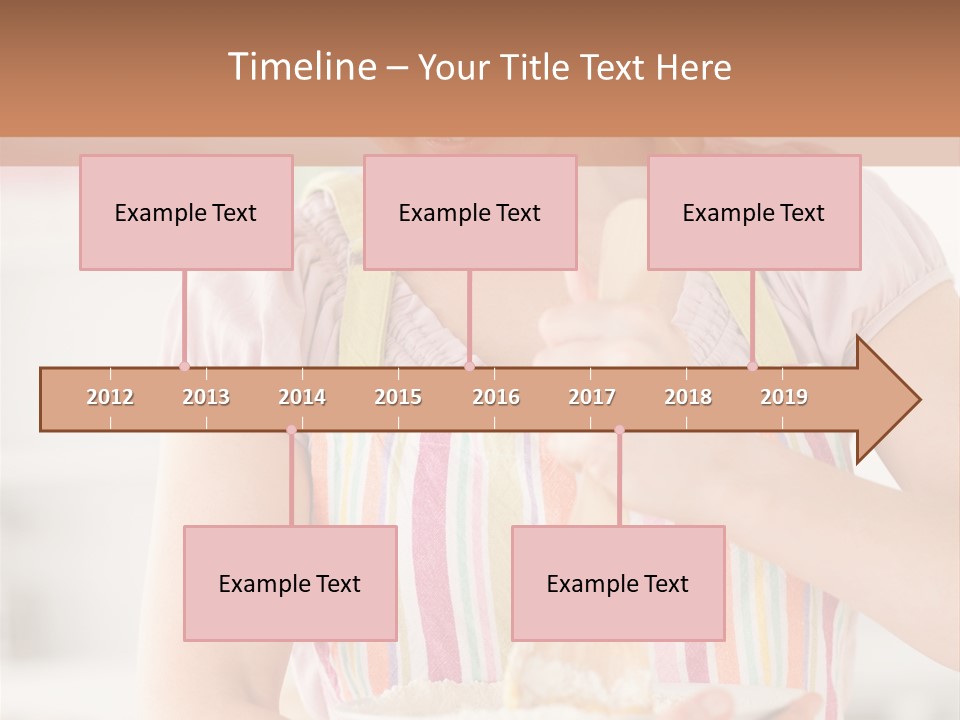 Timeline – Your Title Text Here

Example Text

Example Text

Example Text

2012 2013 2014 2015 2016 2017 2018 2019

Example Text

Example Text